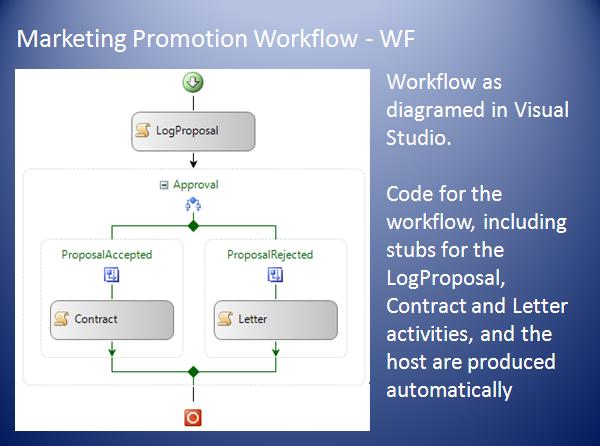 Marketing Promotion Workflow - WF

LogProposal

Approval

ProposalAccepted

Contract

ProposalRejected

Letter

Workflow as diagramed in Visual Studio.

Code for the workflow, including stubs for the LogProposal, Contract and Letter activities, and the host are produced automatically